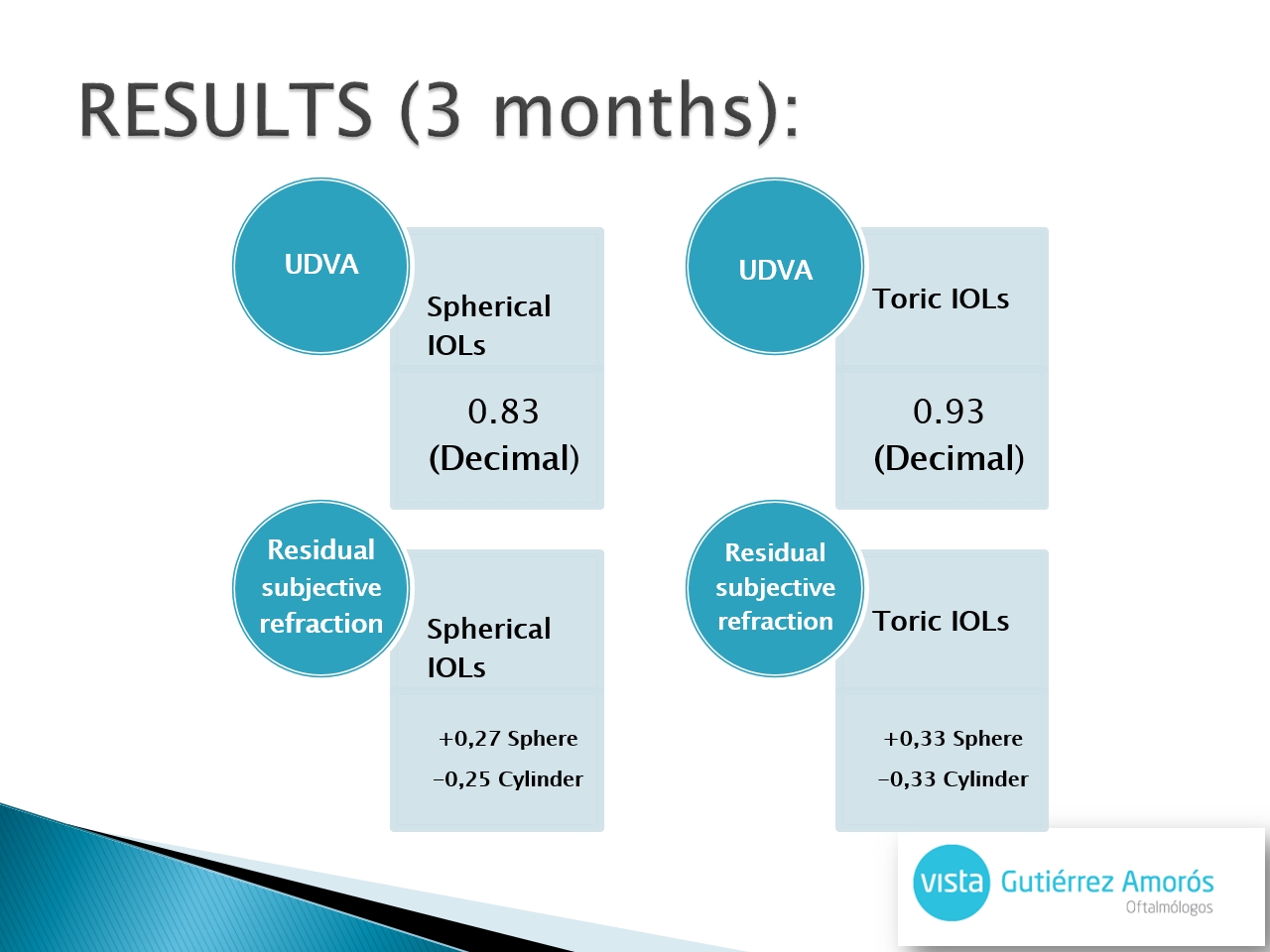 RESULTS (3 months):

UDVA

Spherical IOLs

0.83 (Decimal)

UDVA

Toric IOLs

0.93 (Decimal)

Residual subjective refraction

Spherical IOLs

+0,27 Sphere

-0,25 Cylinder

Residual subjective refraction

Toric IOLs

+0,33 Sphere

-0,33 Cylinder

vista Gutiérrez Amorós
Oftalmólogos